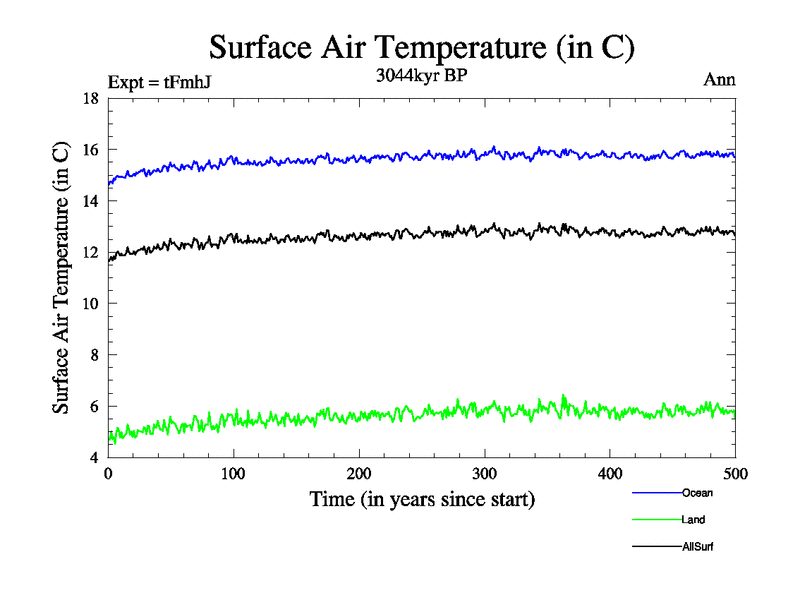 Surface Air Temperature (in C)

Expt = tFmhJ
3044kyr BP
Ann

Surface Air Temperature (in C)

18
16
14
12
10
8
6
4

0
100
200
300
400
500

Time (in years since start)

Ocean
Land
AllSurf